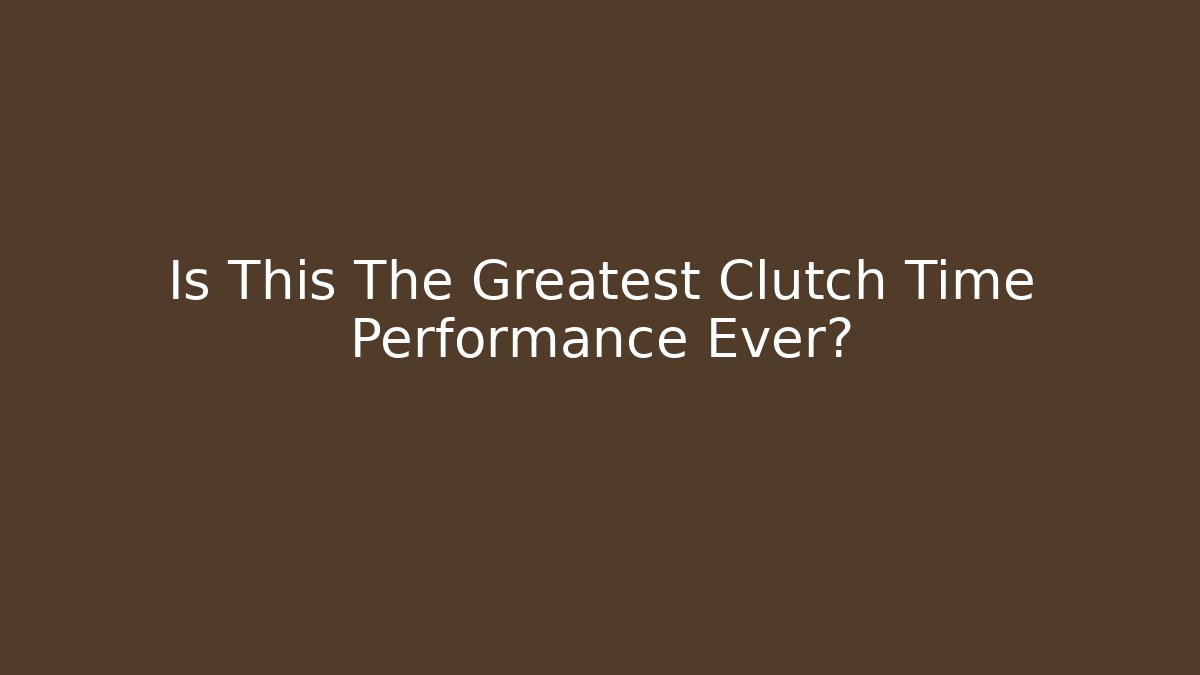 Is This The Greatest Clutch Time Performance Ever?